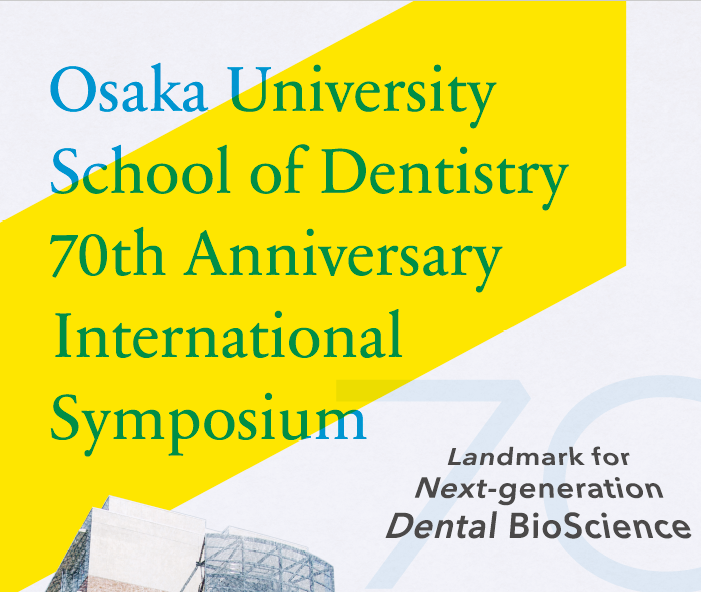 Osaka University School of Dentistry 70th Anniversary International Symposium

70

Landmark for Next-generation Dental BioScience